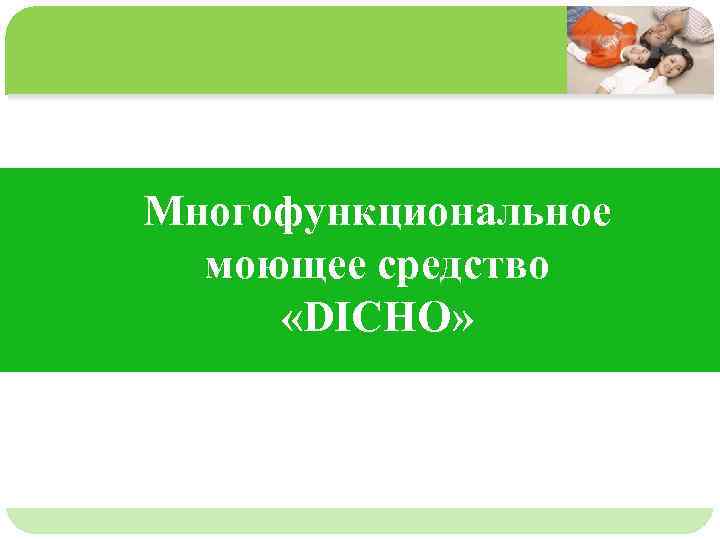 Многофункциональное моющее средство «DICHO»